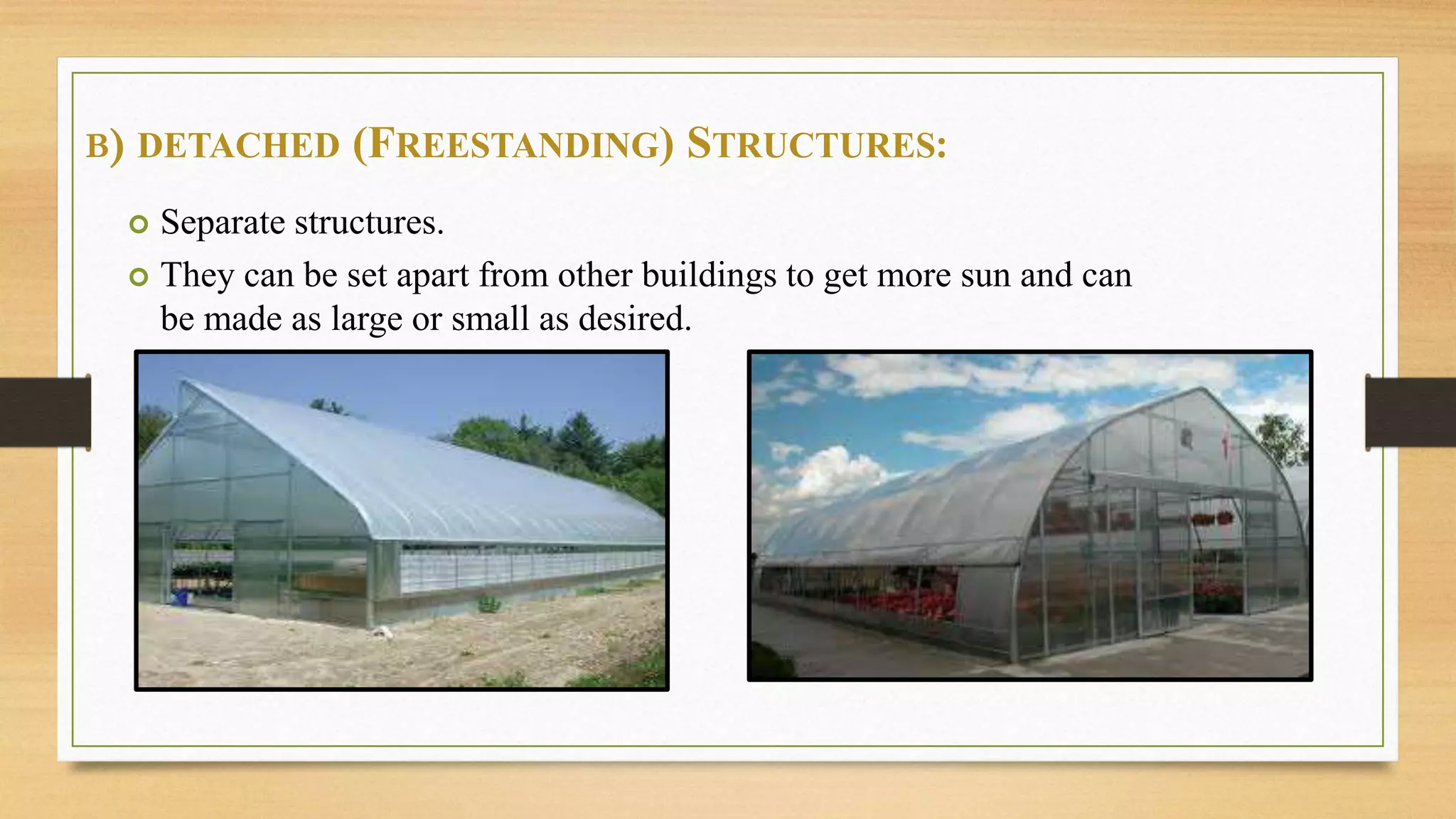 B) DETACHED (FREESTANDING) STRUCTURES:

Separate structures.

They can be set apart from other buildings to get more sun and can be made as large or small as desired.